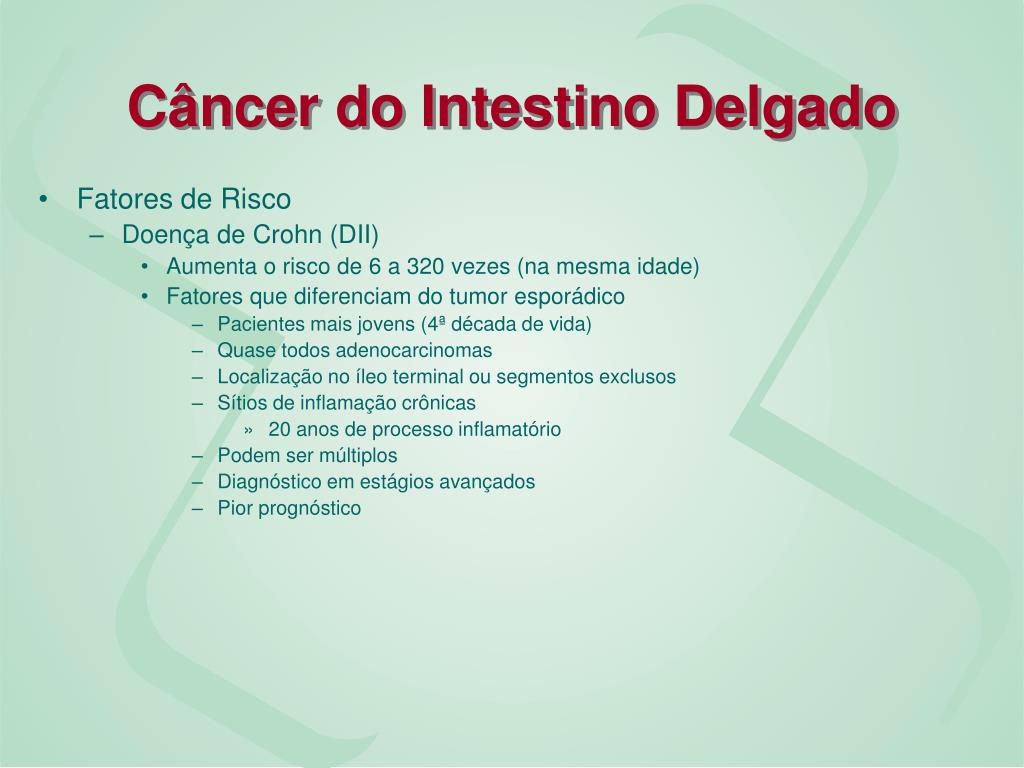 Câncer do Intestino Delgado

• Fatores de Risco
– Doença de Crohn (DII)
• Aumenta o risco de 6 a 320 vezes (na mesma idade)
• Fatores que diferenciam do tumor esporádico
– Pacientes mais jovens (4ª década de vida)
– Quase todos adenocarcinomas
– Localização no íleo terminal ou segmentos exclusos
– Sítios de inflamação crônicas
» 20 anos de processo inflamatório
– Podem ser múltiplos
– Diagnóstico em estágios avançados
– Pior prognóstico